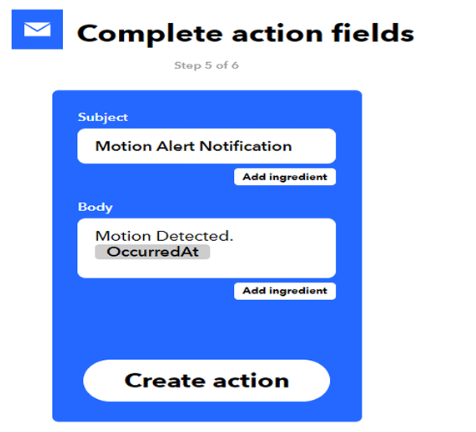 Complete action fields

Step 5 of 6

Subject

Motion Alert Notification

Add ingredient

Body

Motion Detected.
OccurredAt

Add ingredient

Create action